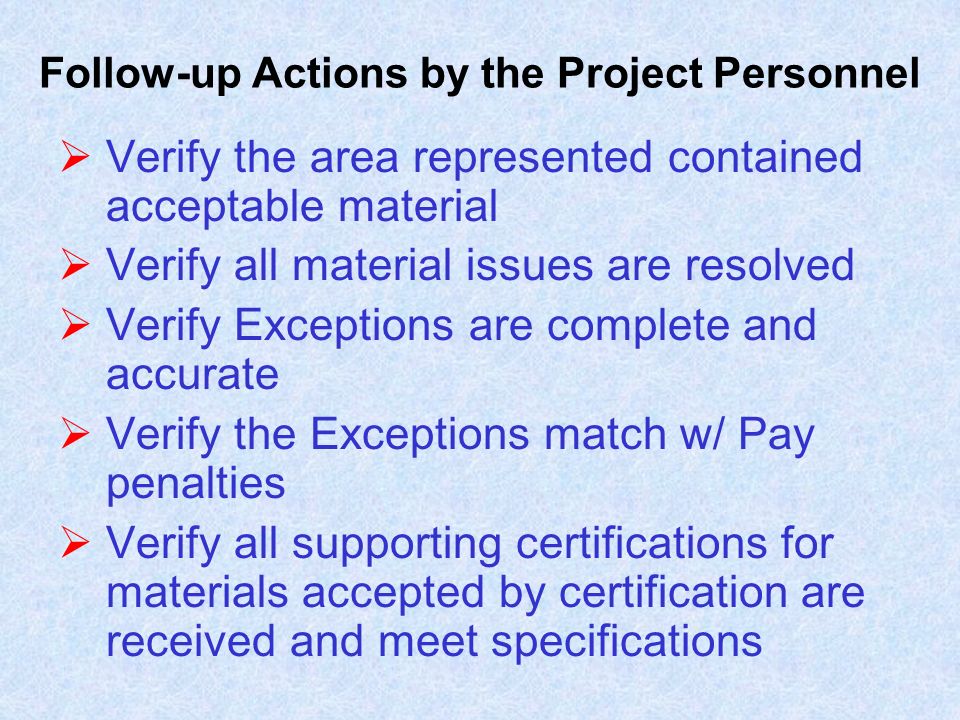 Follow-up Actions by the Project Personnel

➢ Verify the area represented contained acceptable material
➢ Verify all material issues are resolved
➢ Verify Exceptions are complete and accurate
➢ Verify the Exceptions match w/ Pay penalties
➢ Verify all supporting certifications for materials accepted by certification are received and meet specifications